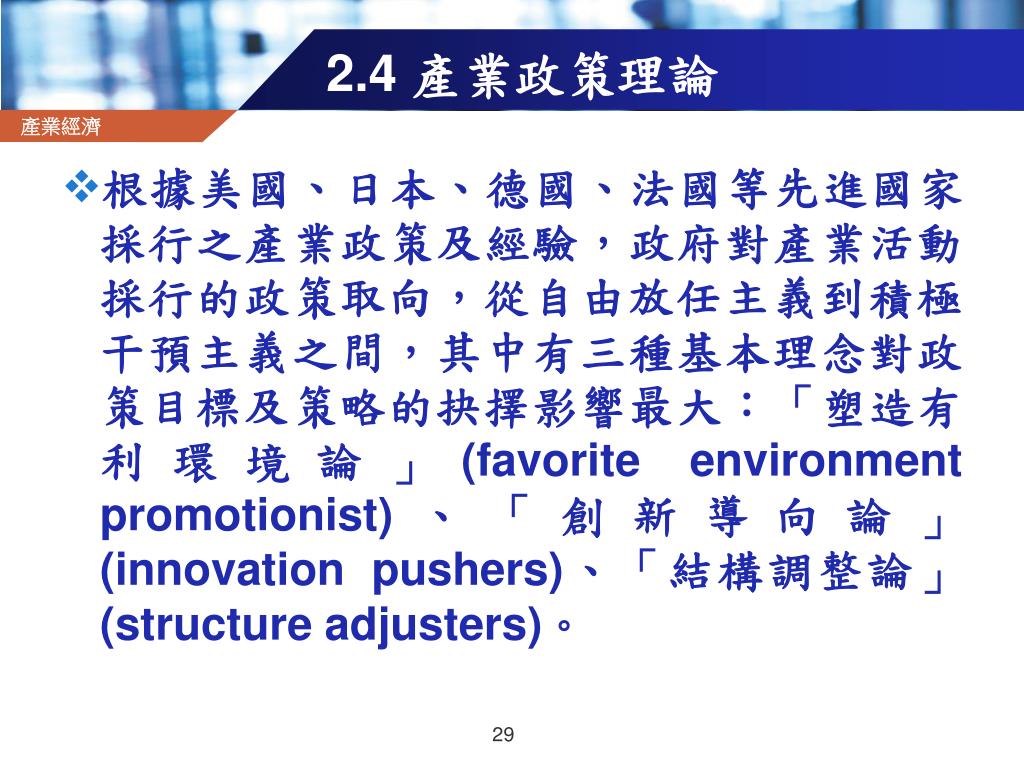 2.4 產業政策理論

產業經濟

❖根據美國、日本、德國、法國等先進國家採行之產業政策及經驗，政府對產業活動採行的政策取向，從自由放任主義到積極干預主義之間，其中有三種基本理念對政策目標及策略的抉擇影響最大：「塑造有利環境論」(favorite environment promotionist)、「創新導向論」(innovation pushers)、「結構調整論」(structure adjusters)。

29